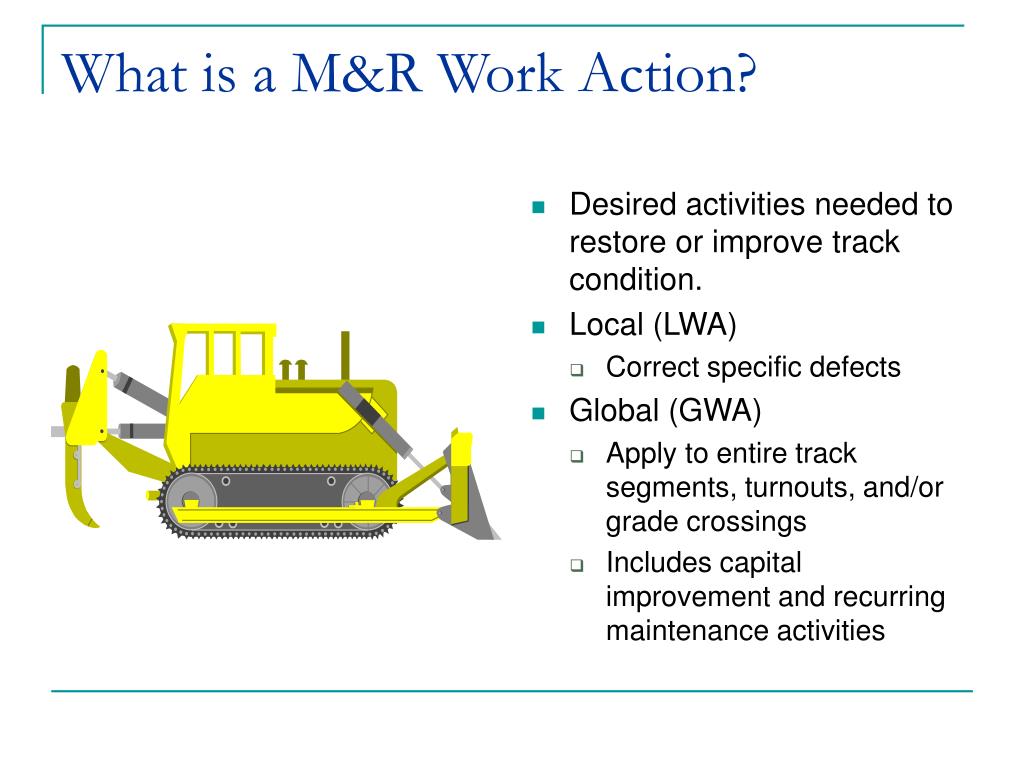 What is a M&R Work Action?

- Desired activities needed to restore or improve track condition.
- Local (LWA)
  - Correct specific defects
- Global (GWA)
  - Apply to entire track segments, turnouts, and/or grade crossings
  - Includes capital improvement and recurring maintenance activities